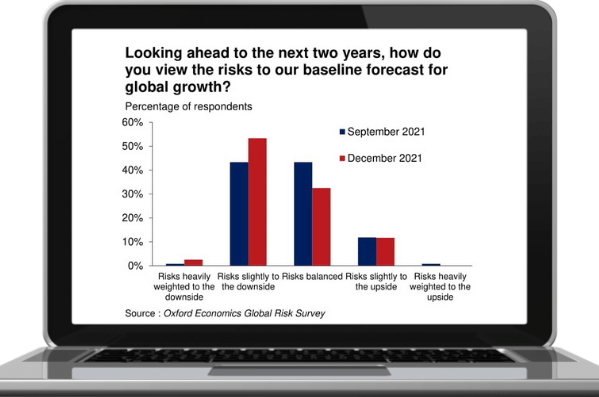 Looking ahead to the next two years, how do you view the risks to our baseline forecast for global growth?

Percentage of respondents

60%
50%
40%
30%
20%
10%
0%

September 2021
December 2021

Risks heavily weighted to the downside
Risks slightly to the downside
Risks balanced
Risks slightly to the upside
Risks heavily weighted to the upside

Source : Oxford Economics Global Risk Survey